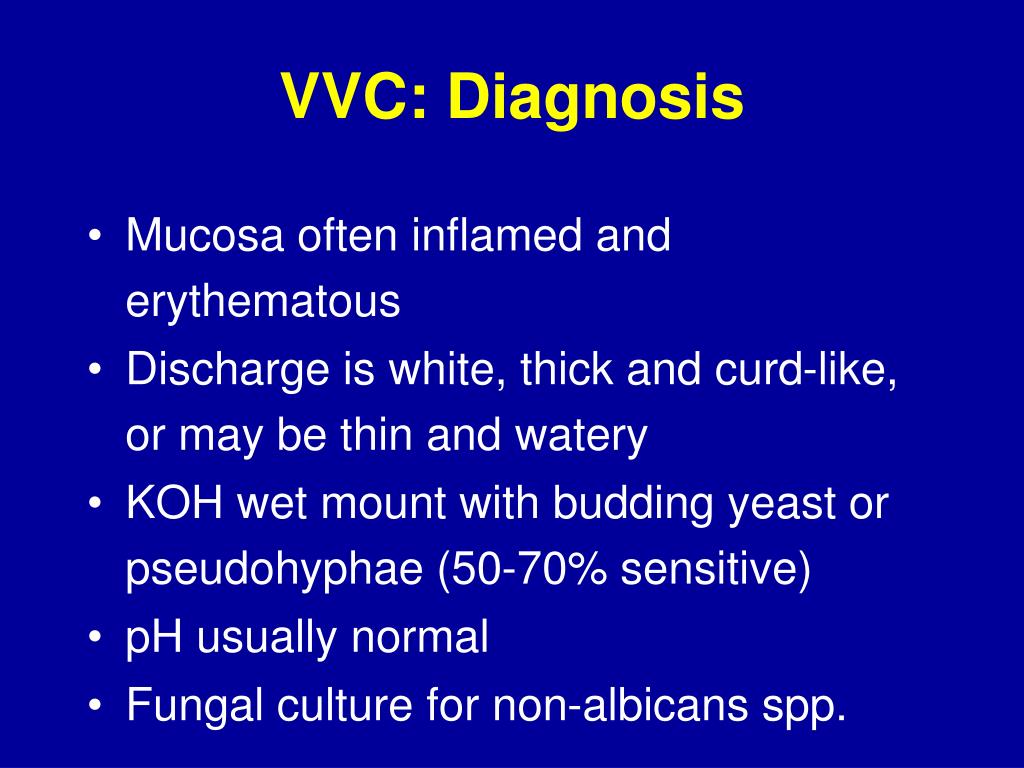 VVC: Diagnosis

• Mucosa often inflamed and erythematous
• Discharge is white, thick and curd-like, or may be thin and watery
• KOH wet mount with budding yeast or pseudohyphae (50-70% sensitive)
• pH usually normal
• Fungal culture for non-albicans spp.